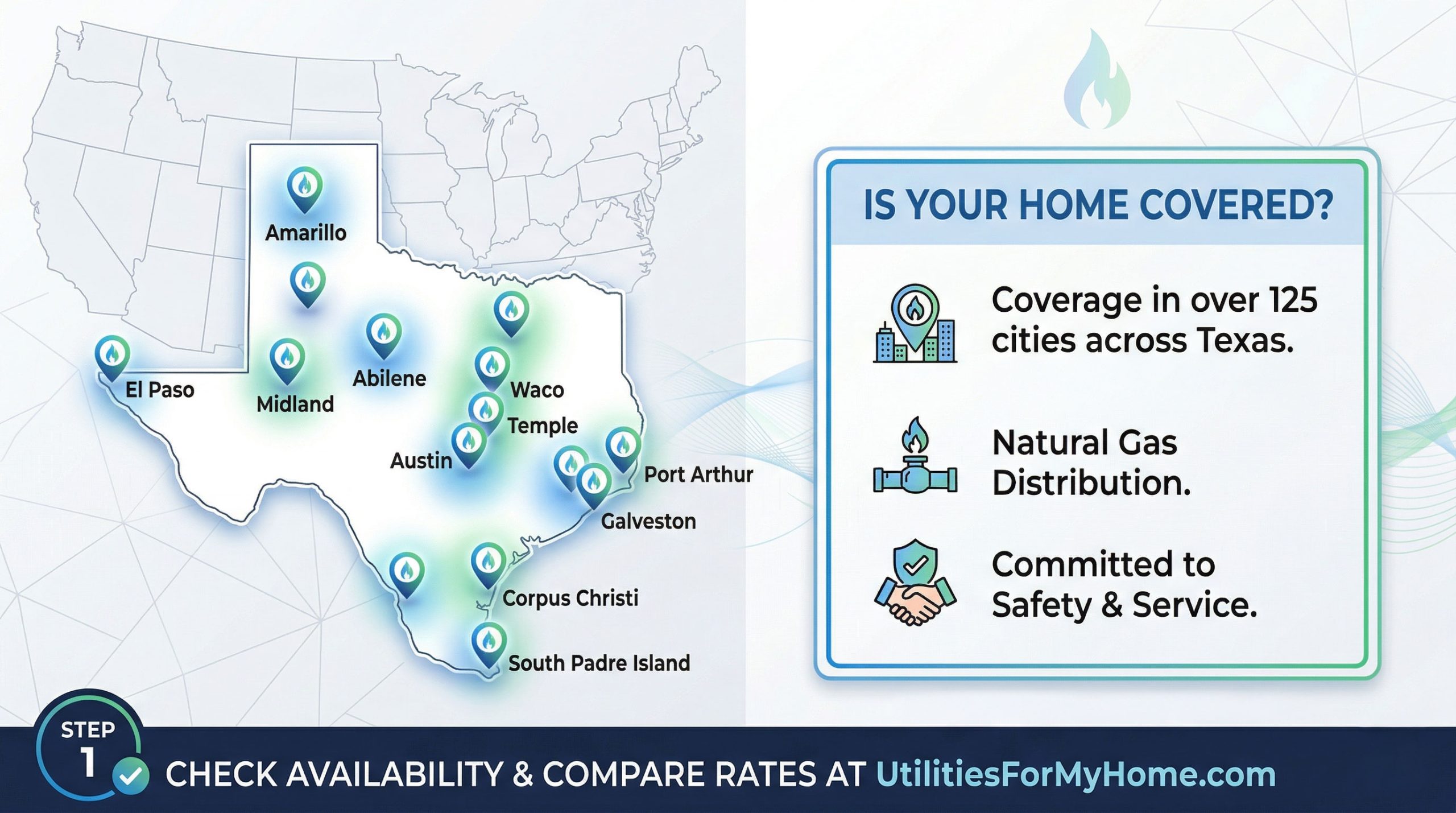 Amarillo

El Paso

Midland

Abilene

Waco

Temple

Austin

Port Arthur

Galveston

Corpus Christi

South Padre Island

IS YOUR HOME COVERED?

Coverage in over 125 cities across Texas.

Natural Gas Distribution.

Committed to Safety & Service.

STEP 1

CHECK AVAILABILITY & COMPARE RATES AT UtilitiesForMyHome.com